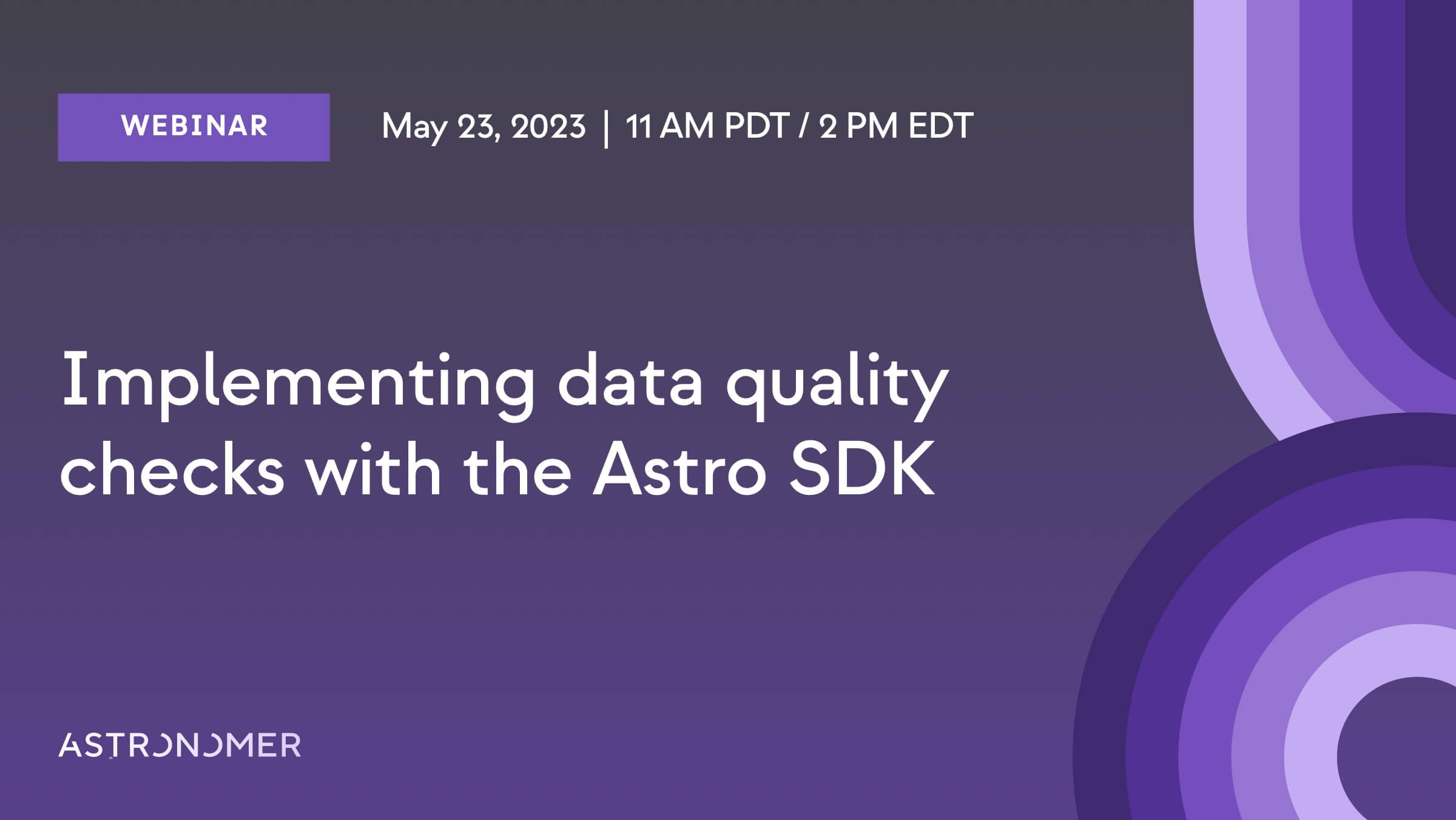 WEBINAR

May 23, 2023 | 11 AM PDT / 2 PM EDT

Implementing data quality checks with the Astro SDK

ASTRONOMER